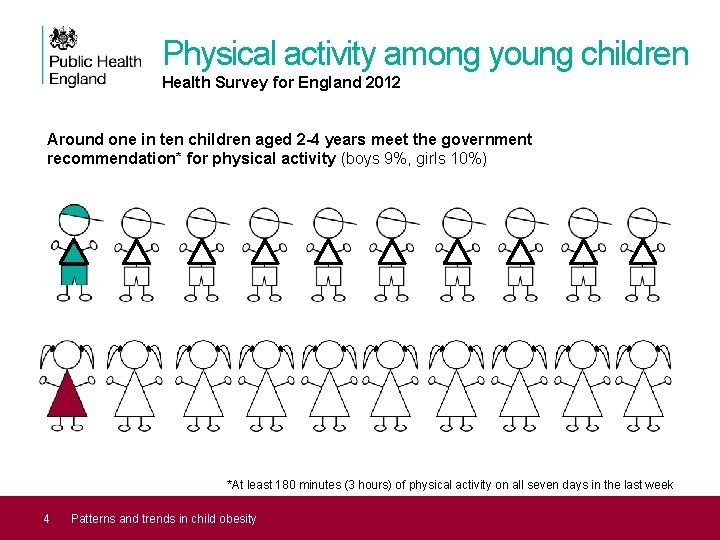 Public Health England

Physical activity among young children
Health Survey for England 2012

Around one in ten children aged 2-4 years meet the government recommendation* for physical activity (boys 9%, girls 10%)

*At least 180 minutes (3 hours) of physical activity on all seven days in the last week

4 Patterns and trends in child obesity